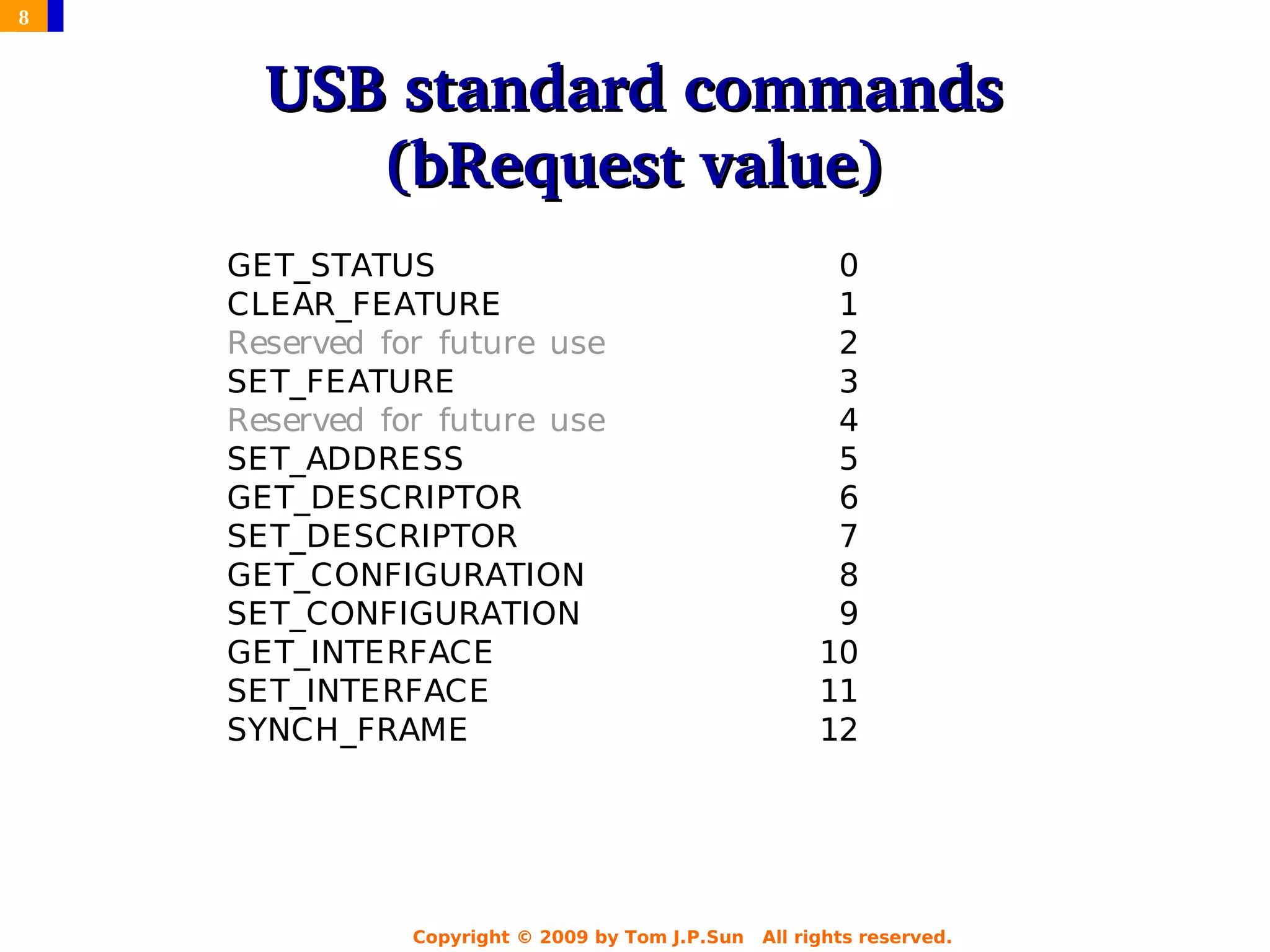 8

USB standard commands (bRequest value)

| | |
|---|---|
| GET_STATUS | 0 |
| CLEAR_FEATURE | 1 |
| Reserved for future use | 2 |
| SET_FEATURE | 3 |
| Reserved for future use | 4 |
| SET_ADDRESS | 5 |
| GET_DESCRIPTOR | 6 |
| SET_DESCRIPTOR | 7 |
| GET_CONFIGURATION | 8 |
| SET_CONFIGURATION | 9 |
| GET_INTERFACE | 10 |
| SET_INTERFACE | 11 |
| SYNCH_FRAME | 12 |

Copyright © 2009 by Tom J.P.Sun All rights reserved.